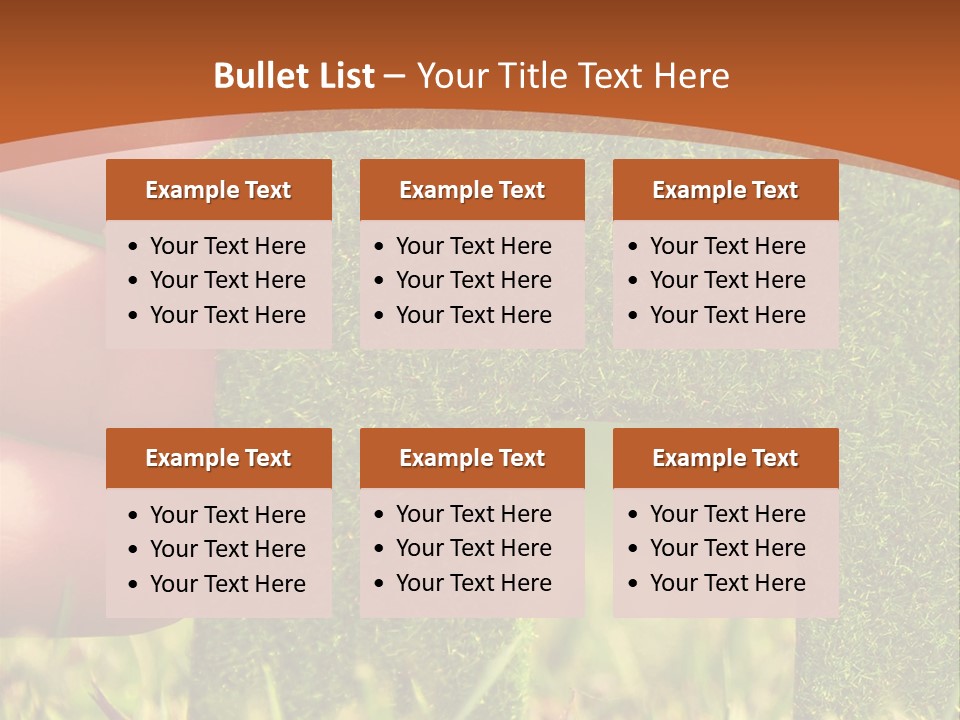 Bullet List – Your Title Text Here

Example Text
• Your Text Here
• Your Text Here
• Your Text Here

Example Text
• Your Text Here
• Your Text Here
• Your Text Here

Example Text
• Your Text Here
• Your Text Here
• Your Text Here

Example Text
• Your Text Here
• Your Text Here
• Your Text Here

Example Text
• Your Text Here
• Your Text Here
• Your Text Here

Example Text
• Your Text Here
• Your Text Here
• Your Text Here